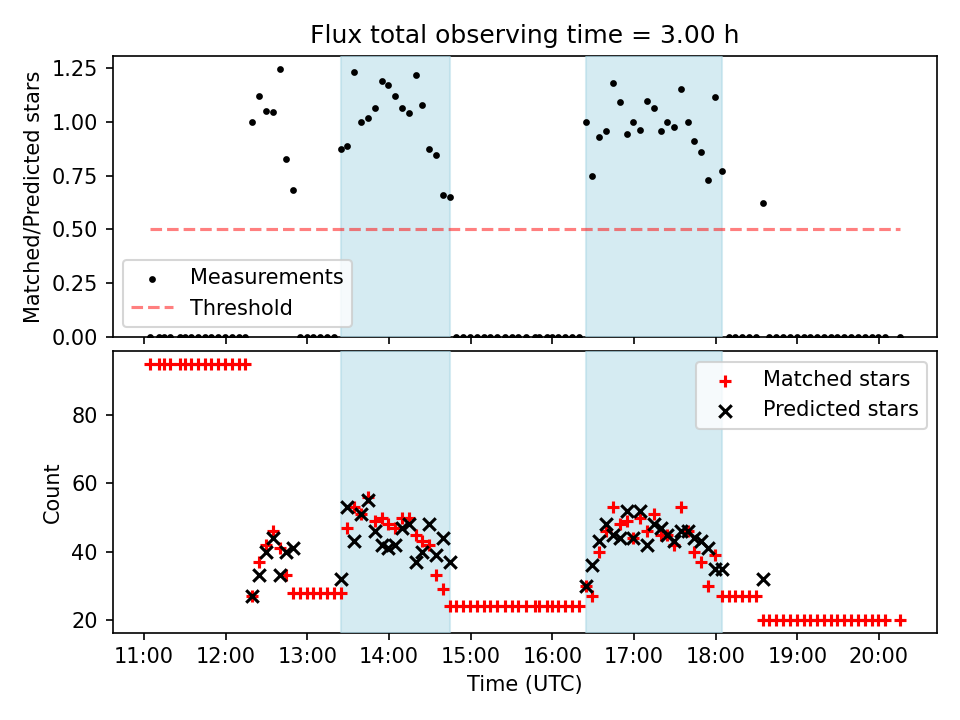 Flux total observing time = 3.00 h

Matched/Predicted stars

1.25
1.00
0.75
0.50
0.25
0.00

Measurements
Threshold

Count

80
60
40
20

Matched stars
Predicted stars

11:00 12:00 13:00 14:00 15:00 16:00 17:00 18:00 19:00 20:00

Time (UTC)